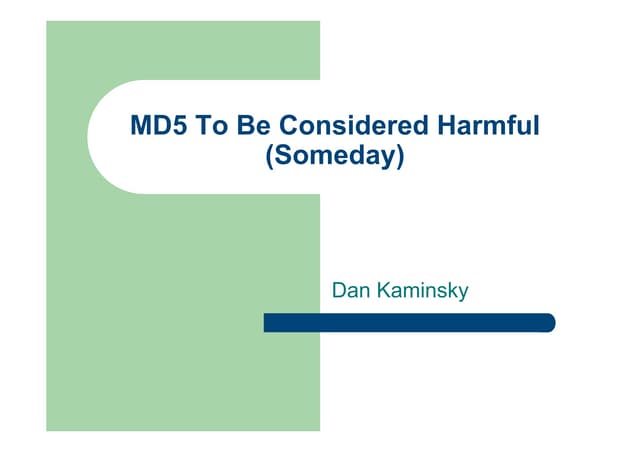 MD5 To Be Considered Harmful (Someday)

Dan Kaminsky